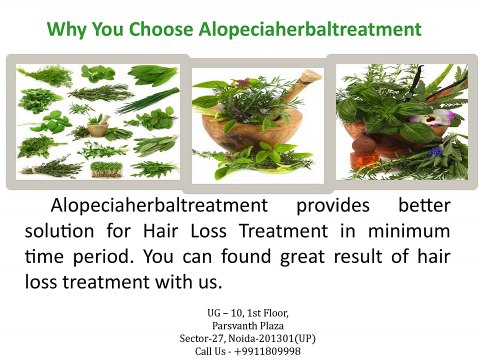 Why You Choose Alopeciaherbaltreatment

Alopeciaherbaltreatment provides better solution for Hair Loss Treatment in minimum time period. You can found great result of hair loss treatment with us.

UG – 10, 1st Floor,
Parsvanth Plaza
Sector-27, Noida-201301(UP)
Call Us - +9911809998